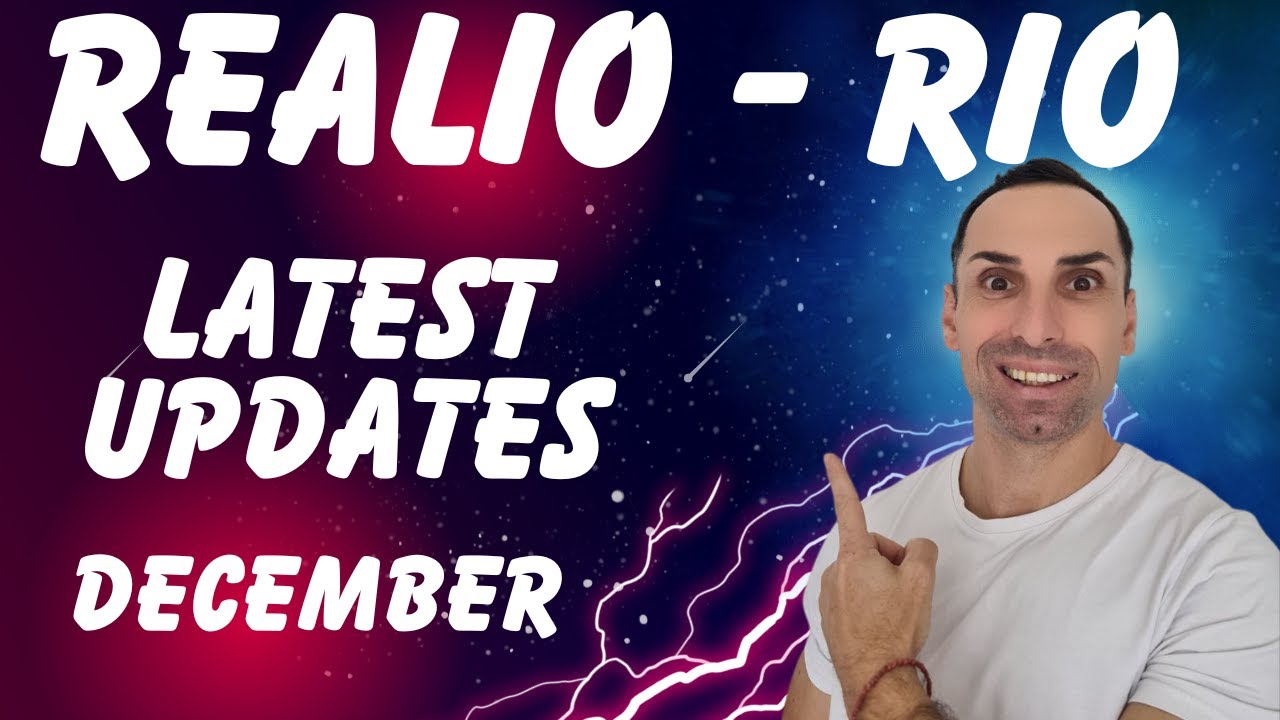 REALIO - RIO

LATEST UPDATES

DECEMBER